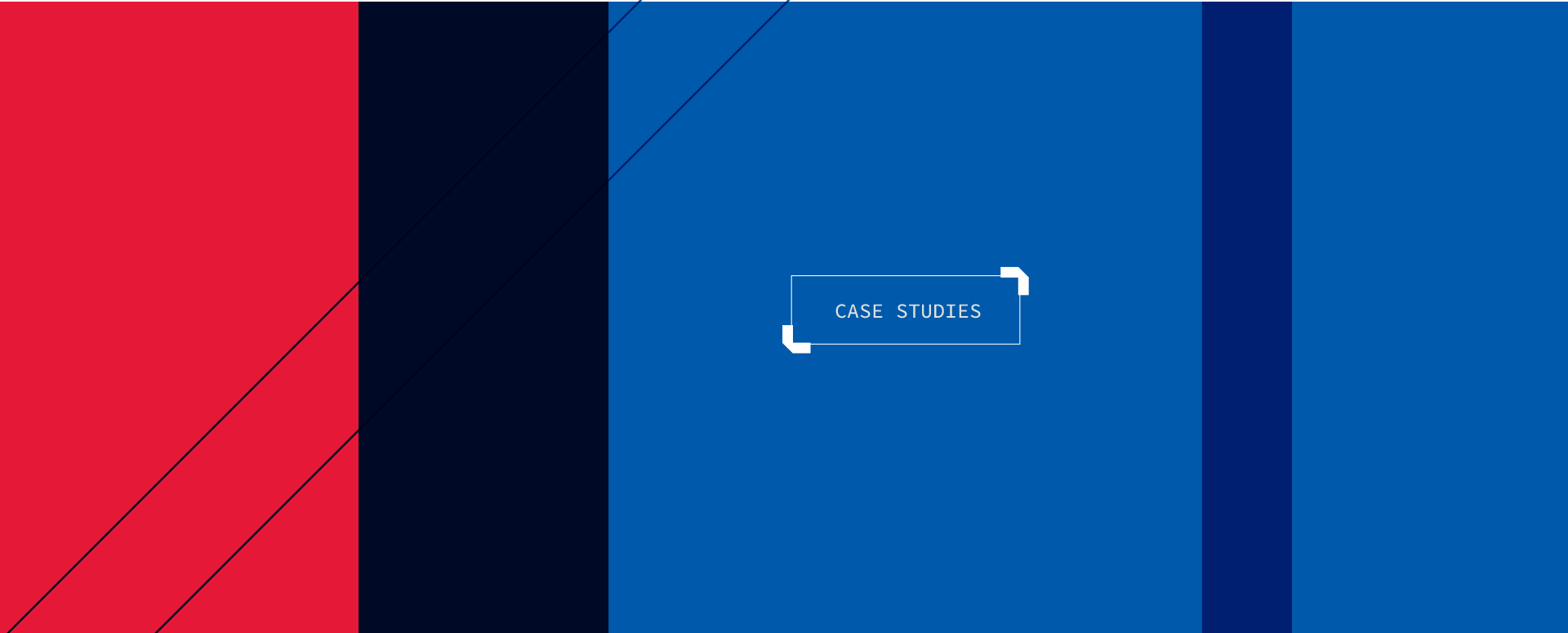 CASE STUDIES